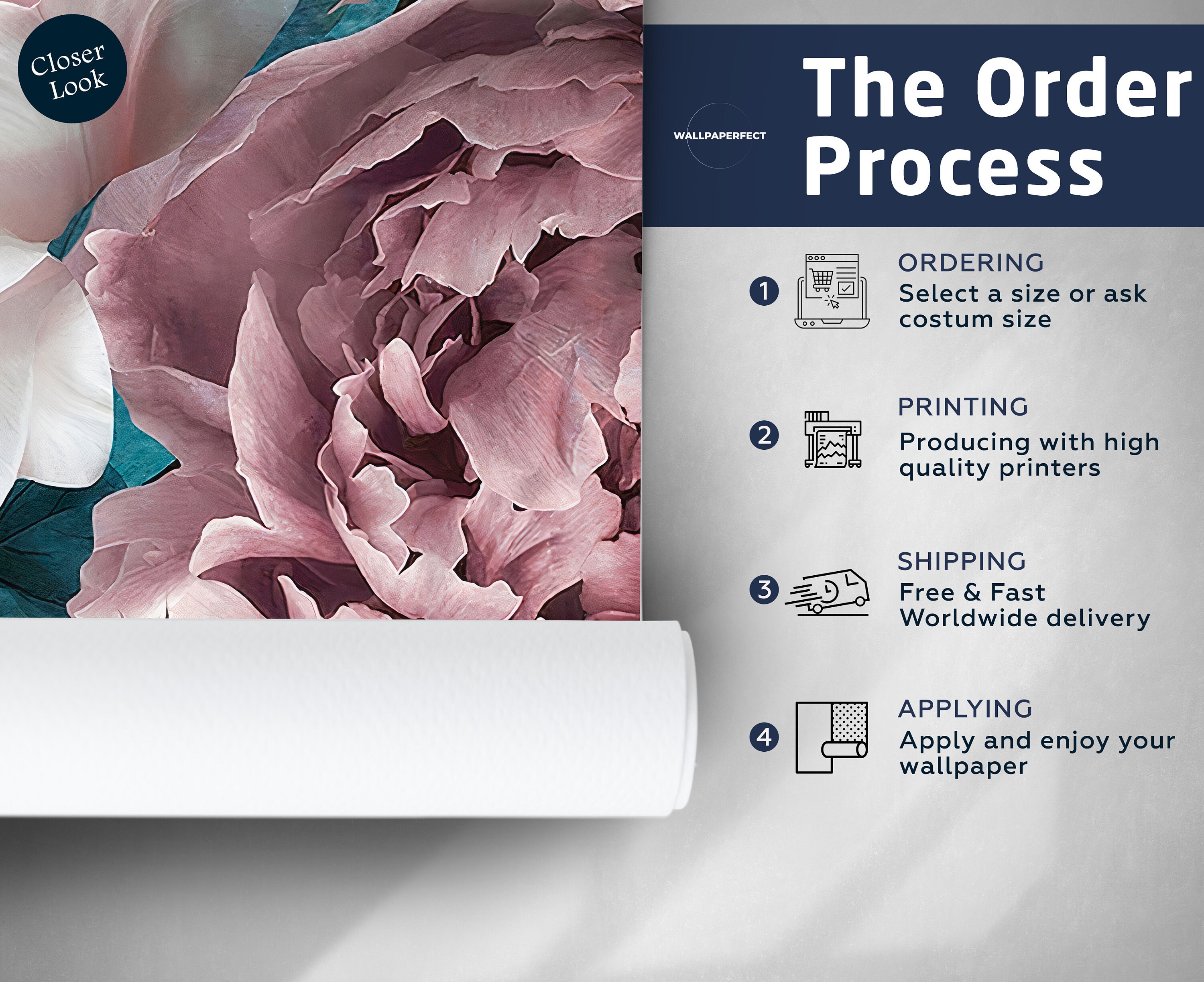 Closer Look

WALLPAPERFECT

The Order Process

1 ORDERING
Select a size or ask costum size

2 PRINTING
Producing with high quality printers

3 SHIPPING
Free & Fast Worldwide delivery

4 APPLYING
Apply and enjoy your wallpaper